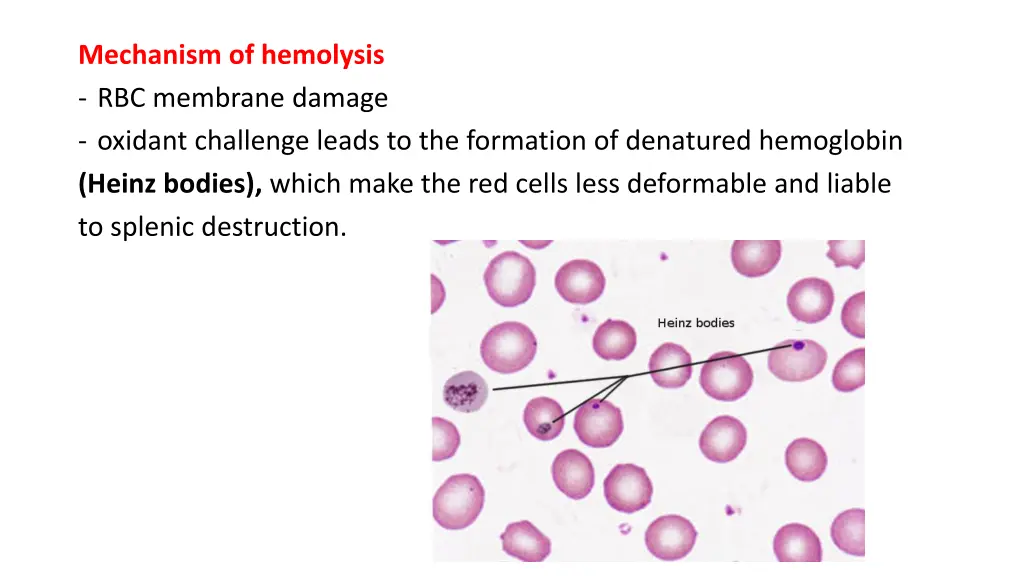 Mechanism of hemolysis
- RBC membrane damage
- oxidant challenge leads to the formation of denatured hemoglobin (Heinz bodies), which make the red cells less deformable and liable to splenic destruction.

Heinz bodies